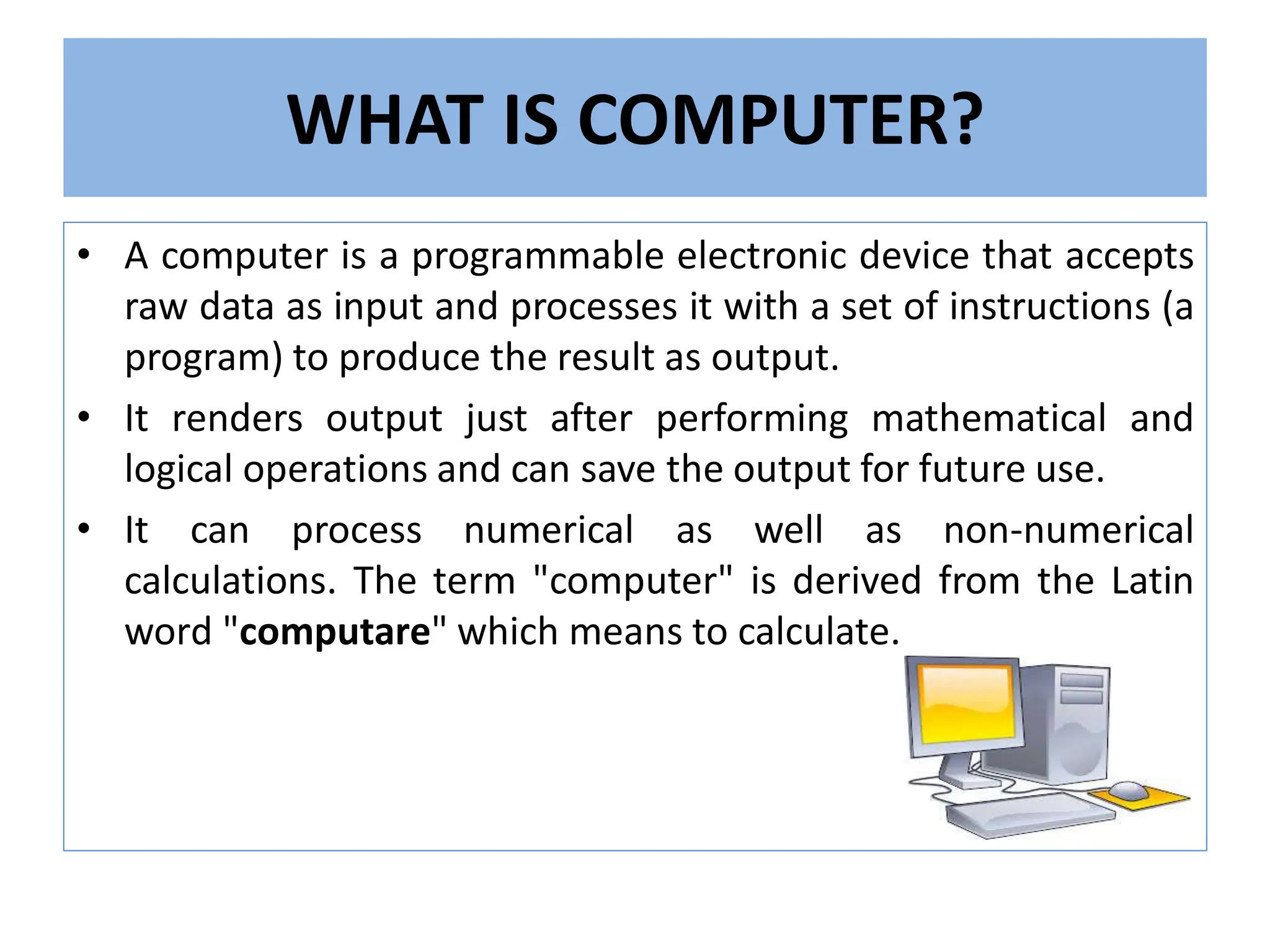 WHAT IS COMPUTER?

• A computer is a programmable electronic device that accepts raw data as input and processes it with a set of instructions (a program) to produce the result as output.

• It renders output just after performing mathematical and logical operations and can save the output for future use.

• It can process numerical as well as non-numerical calculations. The term "computer" is derived from the Latin word "computare" which means to calculate.